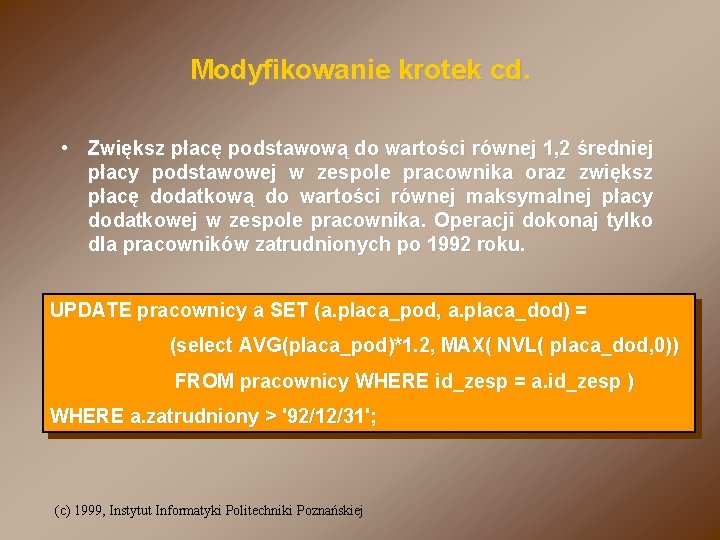 Modyfikowanie krotek cd.

• Zwiększ płacę podstawową do wartości równej 1,2 średniej płacy podstawowej w zespole pracownika oraz zwiększ płacę dodatkową do wartości równej maksymalnej płacy dodatkowej w zespole pracownika. Operacji dokonaj tylko dla pracowników zatrudnionych po 1992 roku.

UPDATE pracownicy a SET (a.placa_pod, a.placa_dod) =
(select AVG(placa_pod)*1.2, MAX( NVL( placa_dod,0))
FROM pracownicy WHERE id_zesp = a.id_zesp )
WHERE a.zatrudniony > '92/12/31';

(c) 1999, Instytut Informatyki Politechniki Poznańskiej